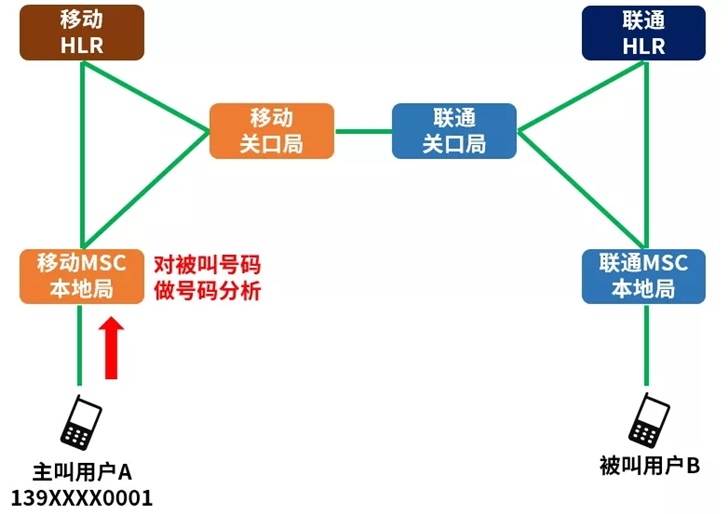 移动
HLR

联通
HLR

移动
关口局

联通
关口局

移动MSC
本地局

对被叫号码
做号码分析

联通MSC
本地局

主叫用户A
139XXXX0001

被叫用户B